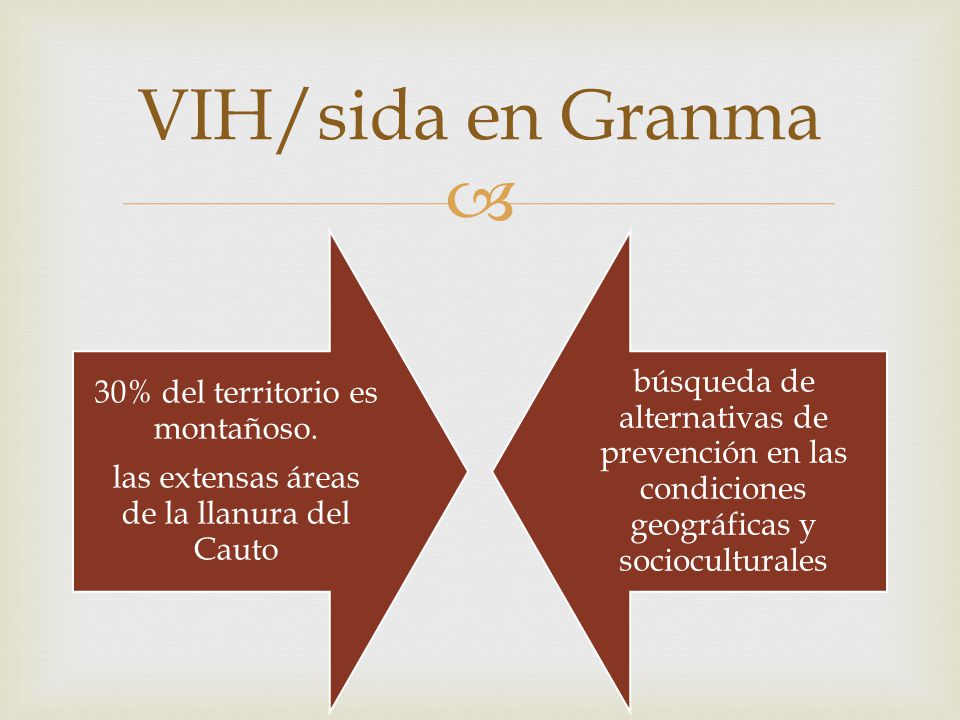 VIH/sida en Granma

30% del territorio es montañoso.

las extensas áreas de la llanura del Cauto

búsqueda de alternativas de prevención en las condiciones geográficas y socioculturales